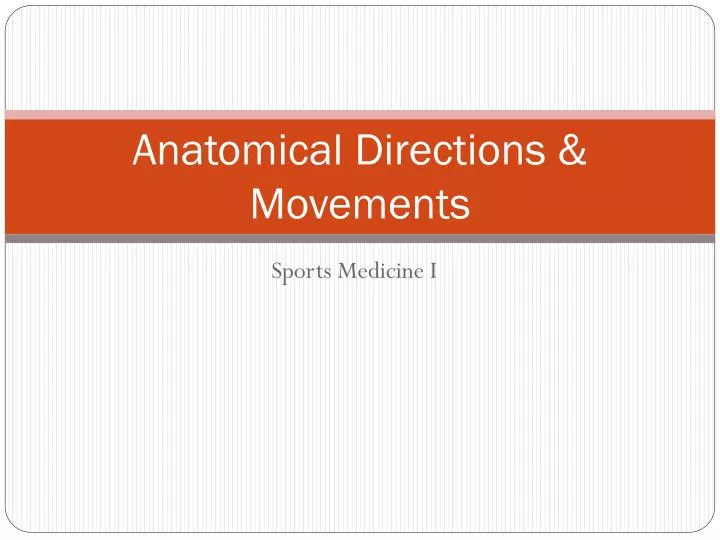 Anatomical Directions & Movements

Sports Medicine I